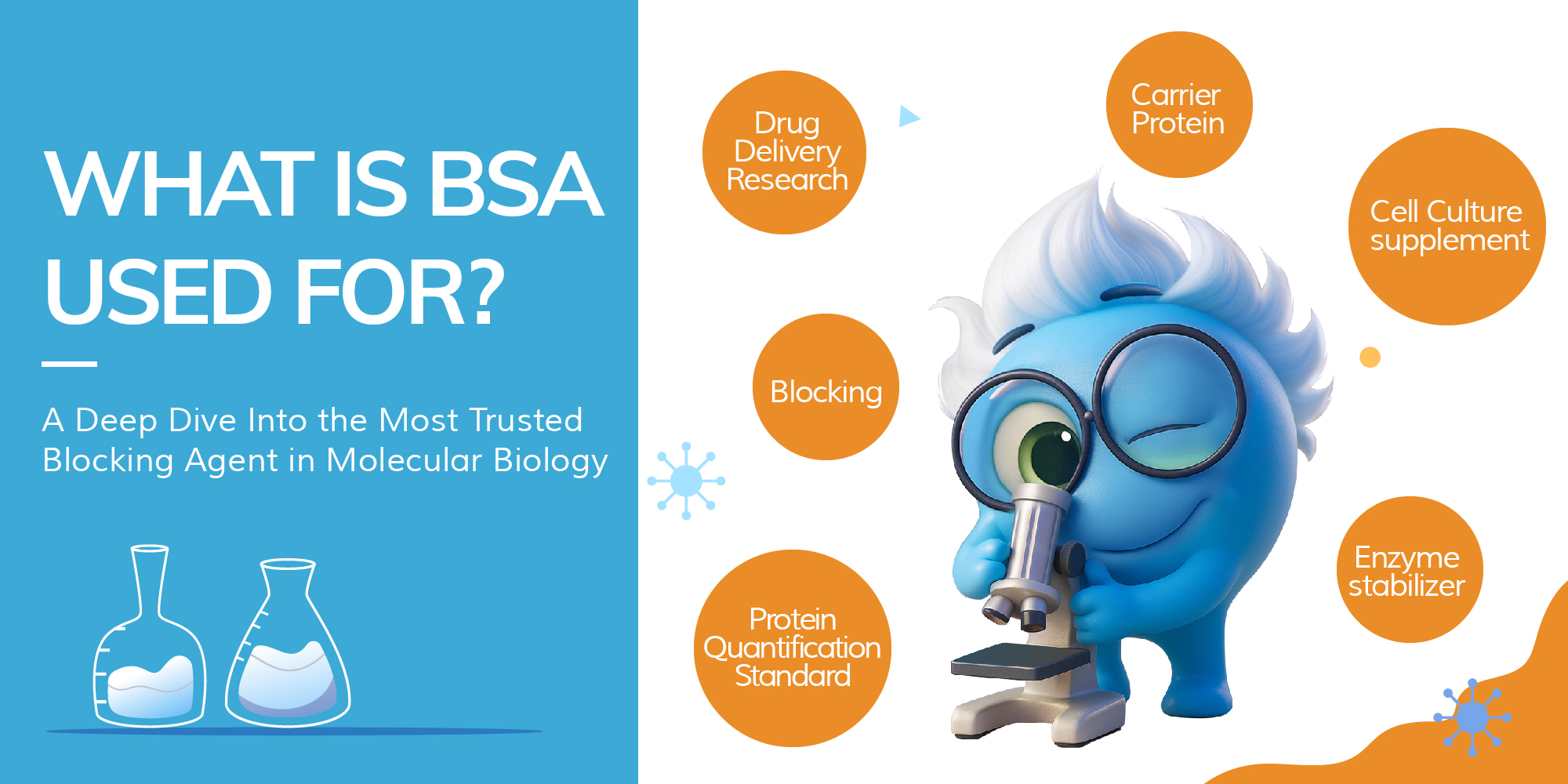 WHAT IS BSA USED FOR?

A Deep Dive Into the Most Trusted Blocking Agent in Molecular Biology

Drug Delivery Research

Carrier Protein

Cell Culture supplement

Blocking

Enzyme stabilizer

Protein Quantification Standard